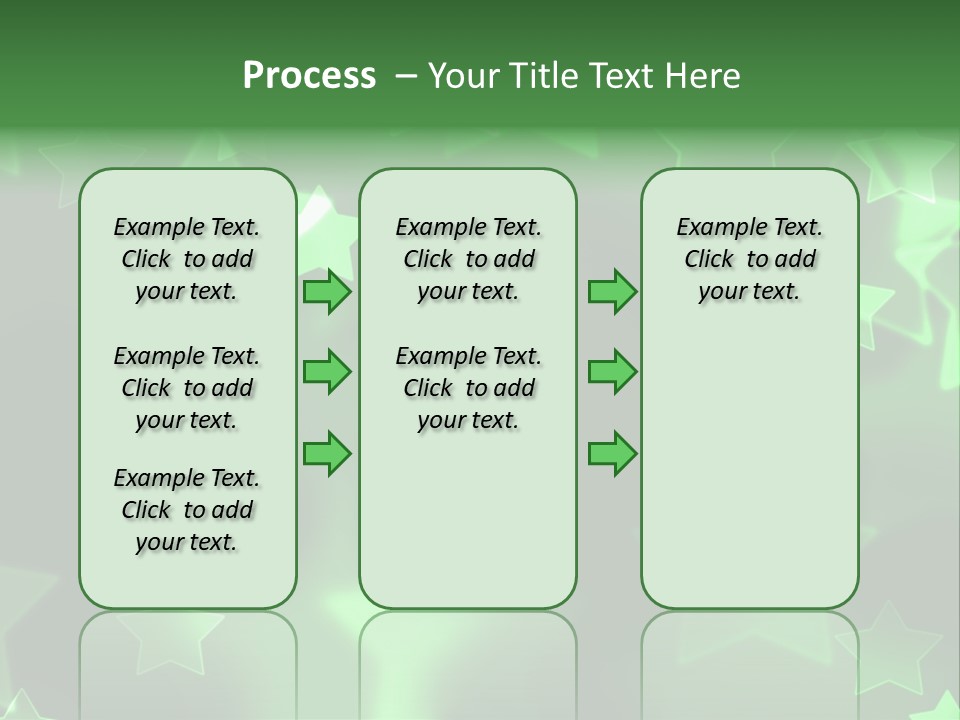 Process – Your Title Text Here

Example Text. Click to add your text.

Example Text. Click to add your text.

Example Text. Click to add your text.

Example Text. Click to add your text.

Example Text. Click to add your text.

Example Text. Click to add your text.